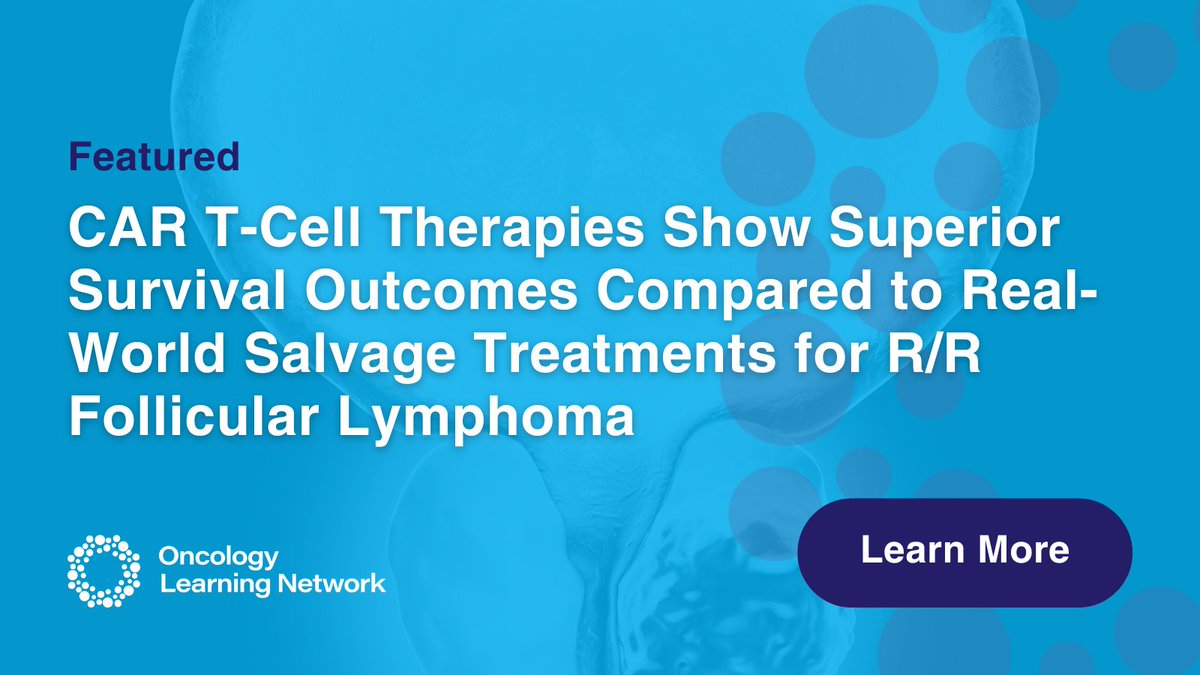 Featured

CAR T-Cell Therapies Show Superior Survival Outcomes Compared to Real-World Salvage Treatments for R/R Follicular Lymphoma

Oncology Learning Network

Learn More